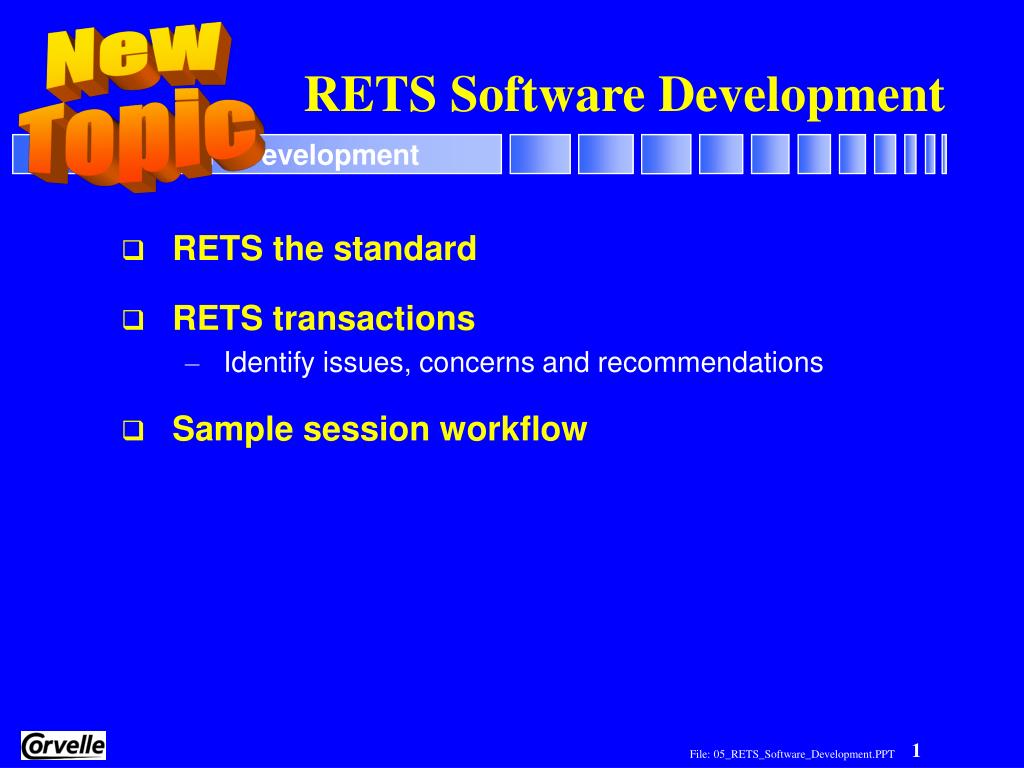 New Topic

RETS Software Development

evelopment

❑ RETS the standard

❑ RETS transactions
– Identify issues, concerns and recommendations

❑ Sample session workflow

Corvelle

File: 05_RETS_Software_Development.PPT 1